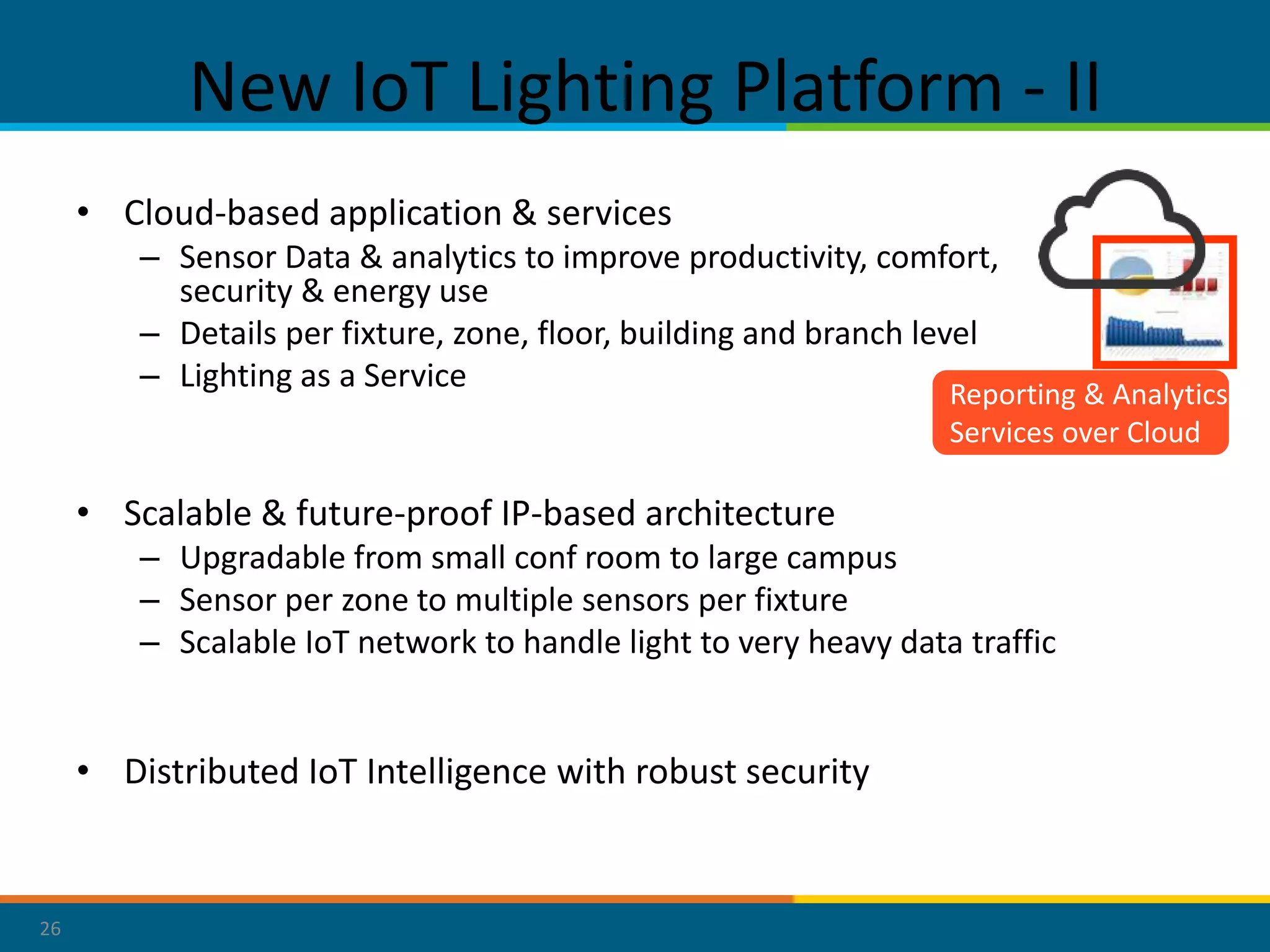 New IoT Lighting Platform - II

• Cloud-based application & services
  – Sensor Data & analytics to improve productivity, comfort, security & energy use
  – Details per fixture, zone, floor, building and branch level
  – Lighting as a Service

Reporting & Analytics Services over Cloud

• Scalable & future-proof IP-based architecture
  – Upgradable from small conf room to large campus
  – Sensor per zone to multiple sensors per fixture
  – Scalable IoT network to handle light to very heavy data traffic

• Distributed IoT Intelligence with robust security

26